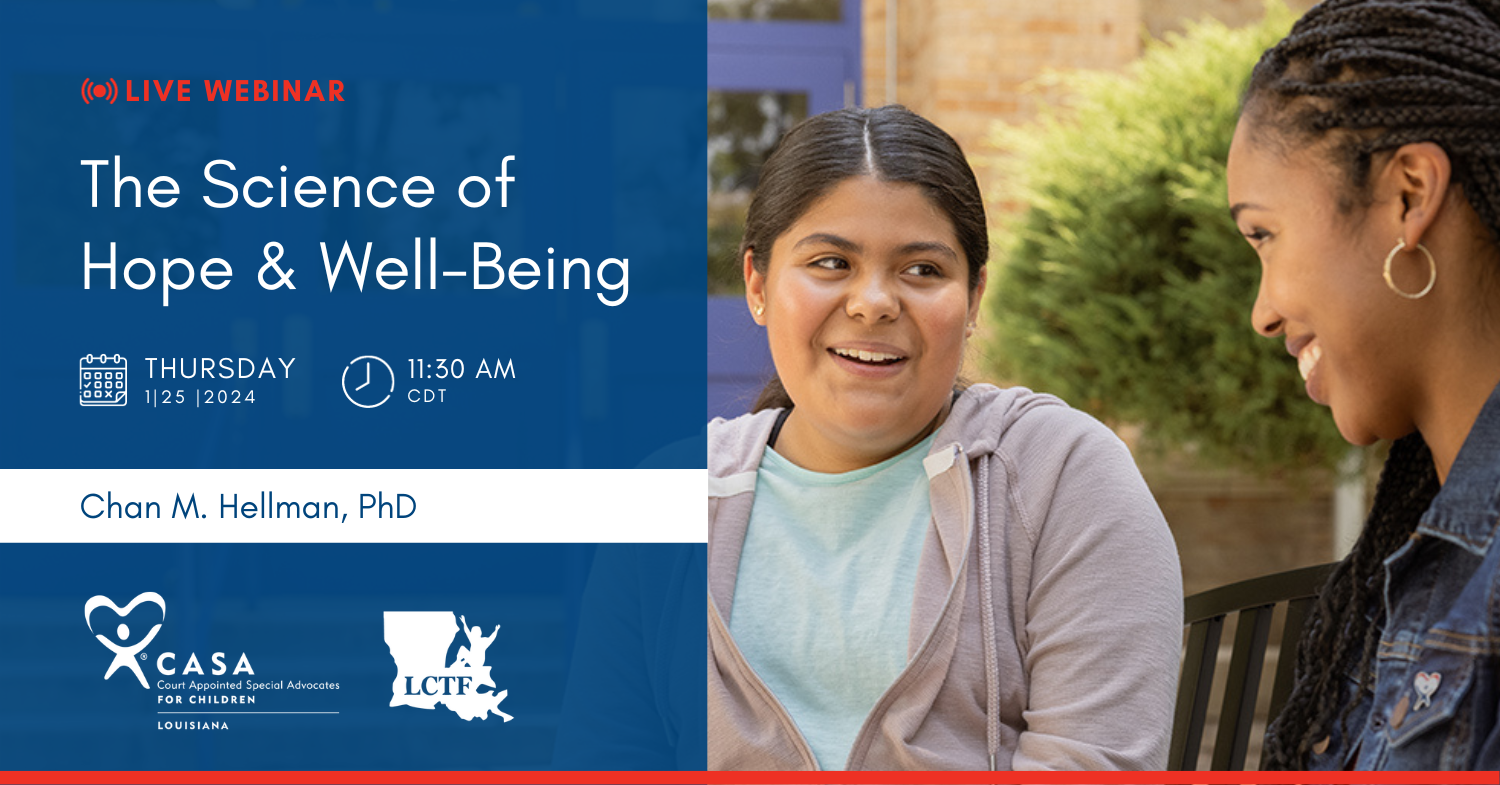 LIVE WEBINAR

The Science of Hope & Well-Being

THURSDAY
1|25 |2024

11:30 AM
CDT

Chan M. Hellman, PhD

CASA
Court Appointed Special Advocates
FOR CHILDREN
LOUISIANA

LCTF